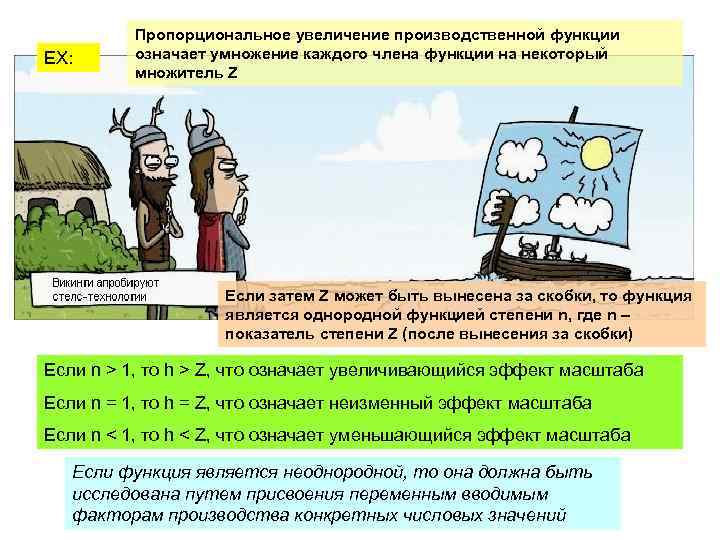 EX:

Пропорциональное увеличение производственной функции означает умножение каждого члена функции на некоторый множитель Z

Викинги апробируют стелс-технологии

Если затем Z может быть вынесена за скобки, то функция является однородной функцией степени n, где n – показатель степени Z (после вынесения за скобки)

Если n > 1, то h > Z, что означает увеличивающийся эффект масштаба

Если n = 1, то h = Z, что означает неизменный эффект масштаба

Если n < 1, то h < Z, что означает уменьшающийся эффект масштаба

Если функция является неоднородной, то она должна быть исследована путем присвоения переменным вводимым факторам производства конкретных числовых значений